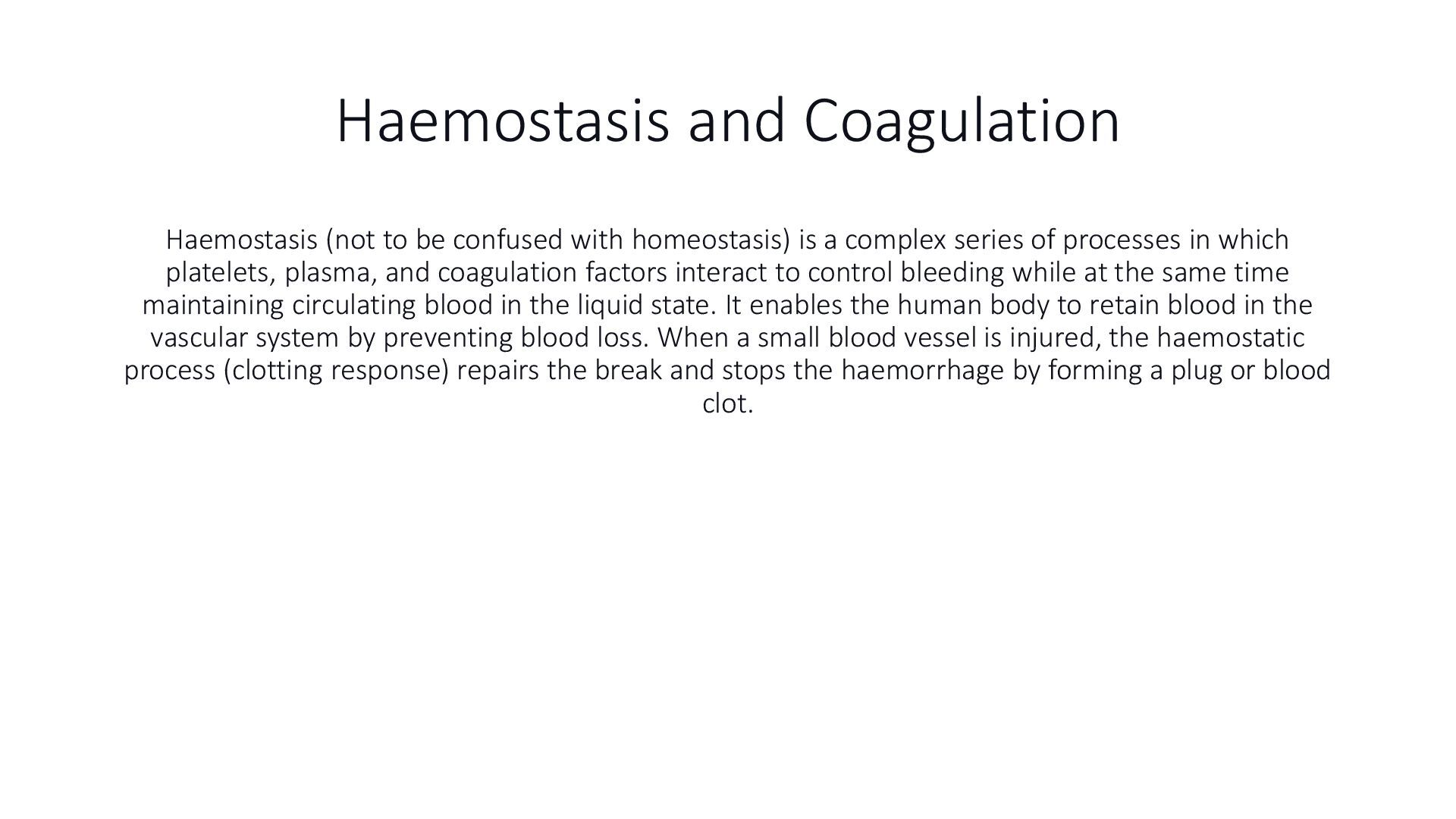 Haemostasis and Coagulation

Haemostasis (not to be confused with homeostasis) is a complex series of processes in which platelets, plasma, and coagulation factors interact to control bleeding while at the same time maintaining circulating blood in the liquid state. It enables the human body to retain blood in the vascular system by preventing blood loss. When a small blood vessel is injured, the haemostatic process (clotting response) repairs the break and stops the haemorrhage by forming a plug or blood clot.